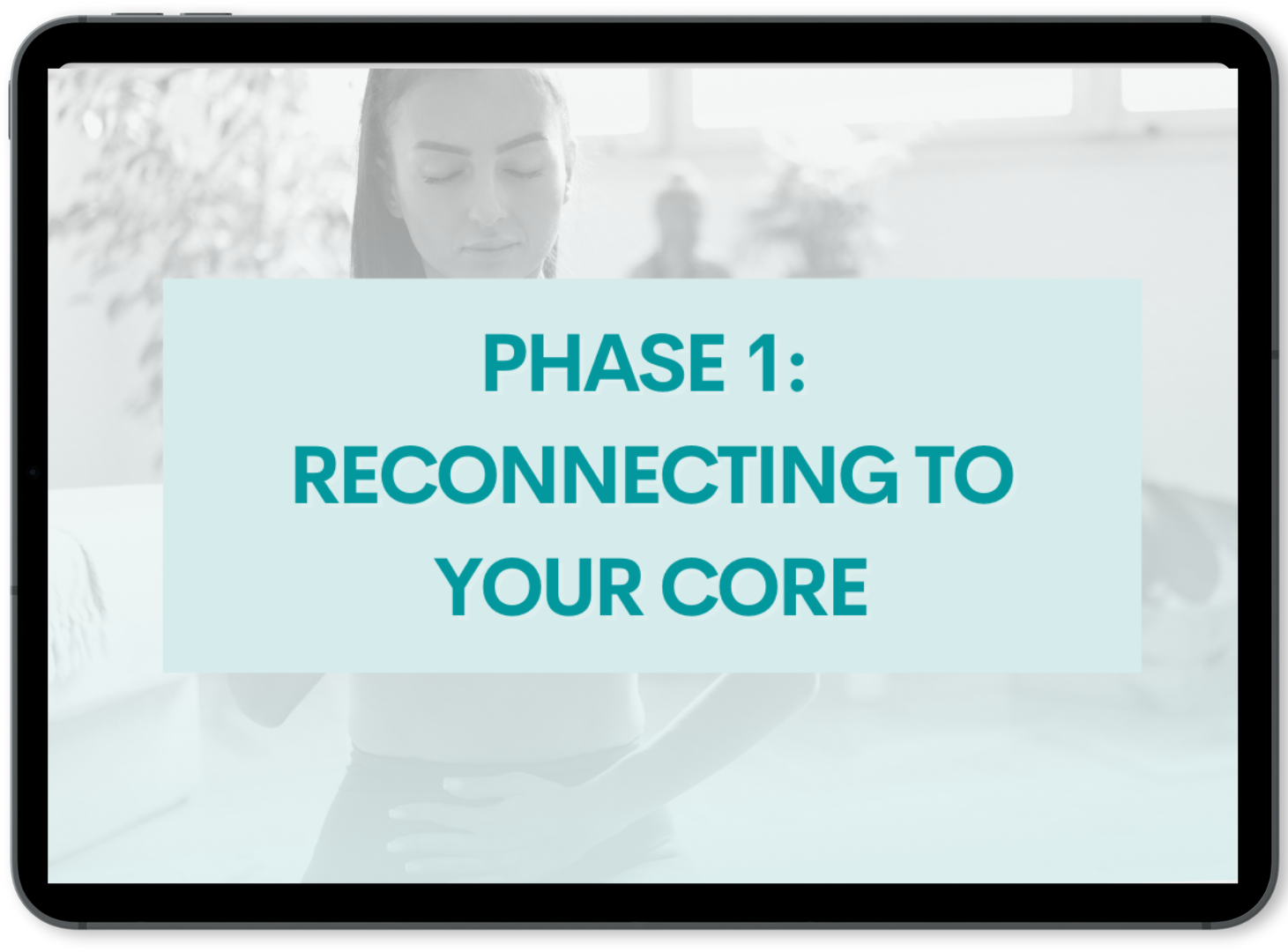 PHASE 1:
RECONNECTING TO
YOUR CORE